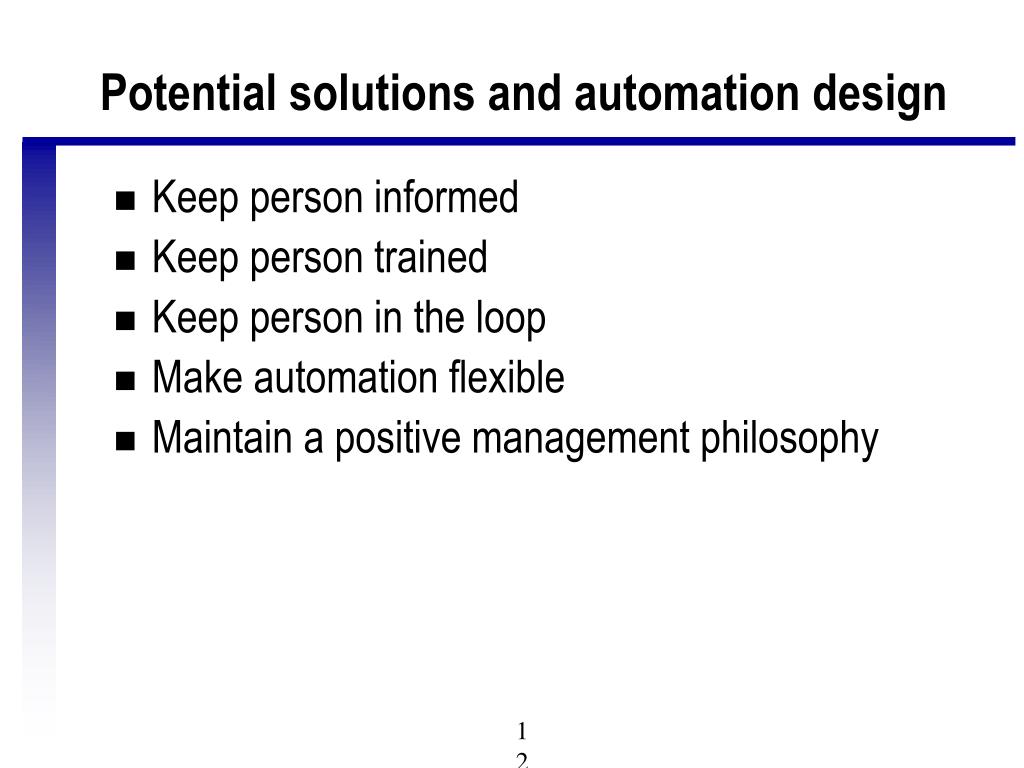 Potential solutions and automation design

- Keep person informed
- Keep person trained
- Keep person in the loop
- Make automation flexible
- Maintain a positive management philosophy

1
2